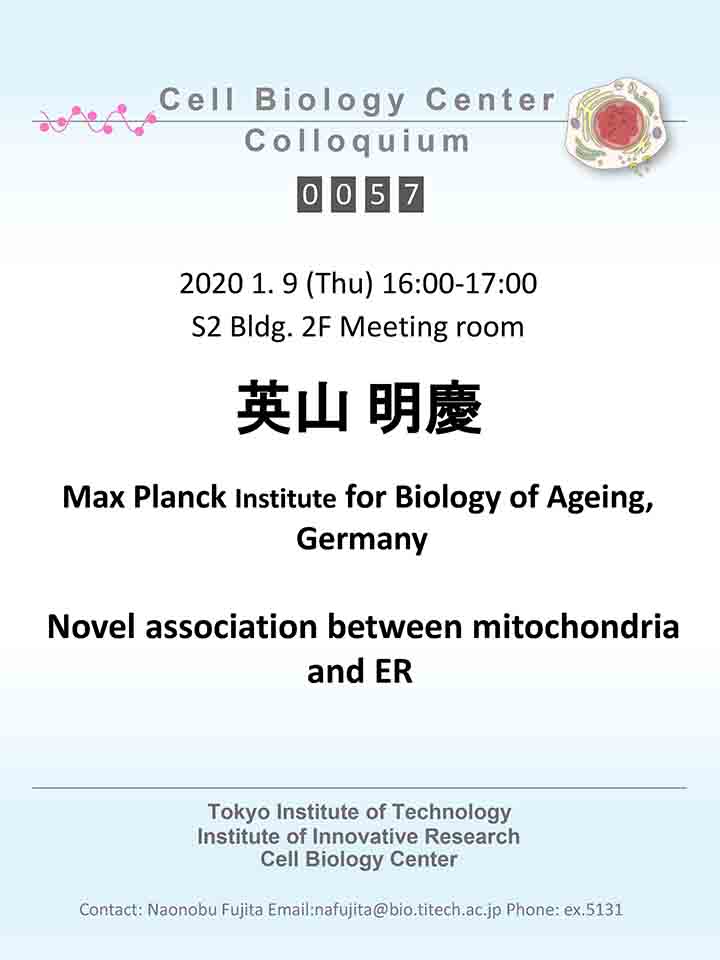 Cell Biology Center
Colloquium
0057

2020 1. 9 (Thu) 16:00-17:00
S2 Bldg. 2F Meeting room

英山 明慶

Max Planck Institute for Biology of Ageing, Germany

Novel association between mitochondria and ER

Tokyo Institute of Technology
Institute of Innovative Research
Cell Biology Center

Contact: Naonobu Fujita Email:nafujita@bio.titech.ac.jp Phone: ex.5131